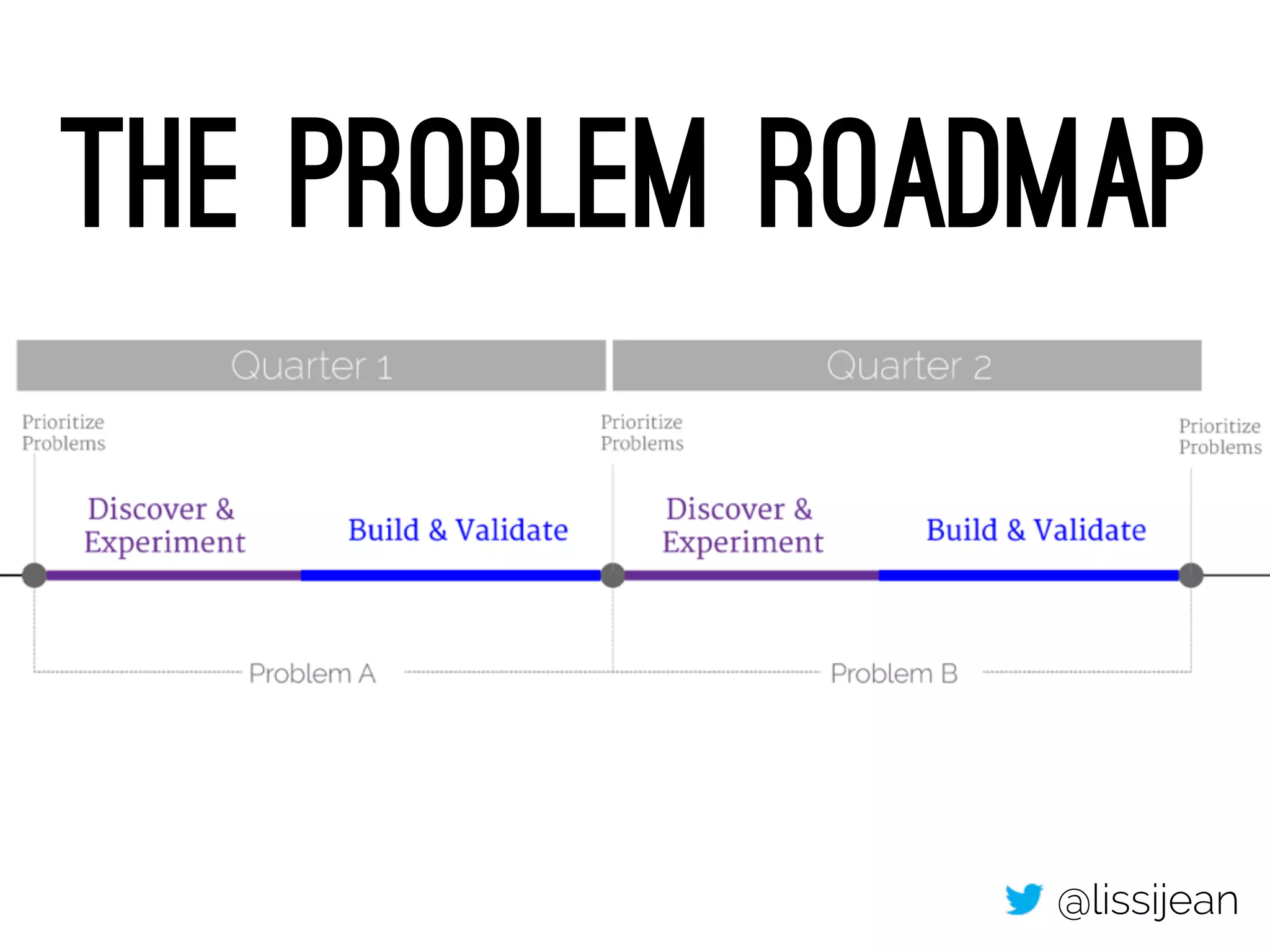 THE PROBLEM ROADMAP

Quarter 1

Quarter 2

Prioritize Problems

Prioritize Problems

Prioritize Problems

Discover & Experiment

Build & Validate

Discover & Experiment

Build & Validate

Problem A

Problem B

@lissijean